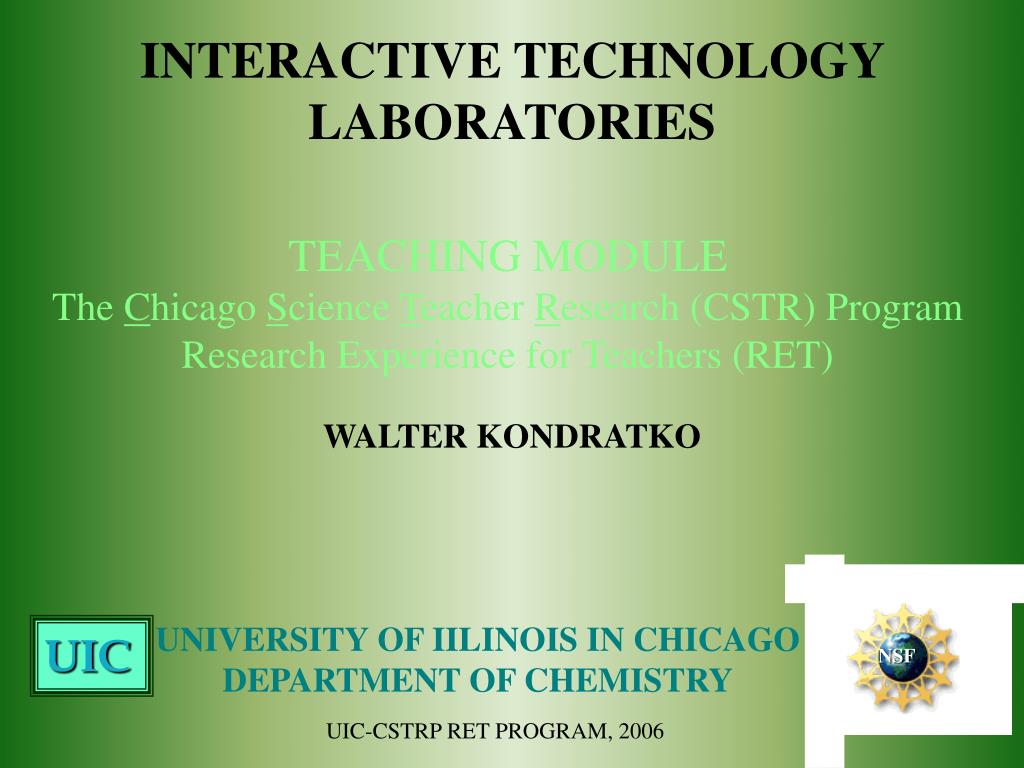 INTERACTIVE TECHNOLOGY LABORATORIES

TEACHING MODULE
The Chicago Science Teacher Research (CSTR) Program
Research Experience for Teachers (RET)

WALTER KONDRATKO

UIC

UNIVERSITY OF IILINOIS IN CHICAGO
DEPARTMENT OF CHEMISTRY

NSF

UIC-CSTRP RET PROGRAM, 2006